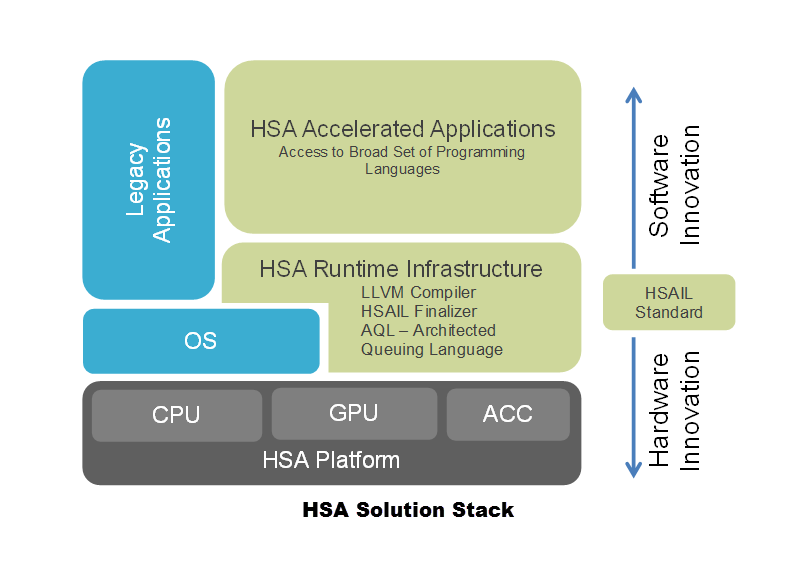 Legacy Applications

HSA Accelerated Applications
Access to Broad Set of Programming Languages

HSA Runtime Infrastructure
LLVM Compiler
HSAIL Finalizer
AQL – Architected Queuing Language

OS

CPU

GPU

ACC

HSA Platform

Software Innovation

HSAIL Standard

Hardware Innovation

HSA Solution Stack